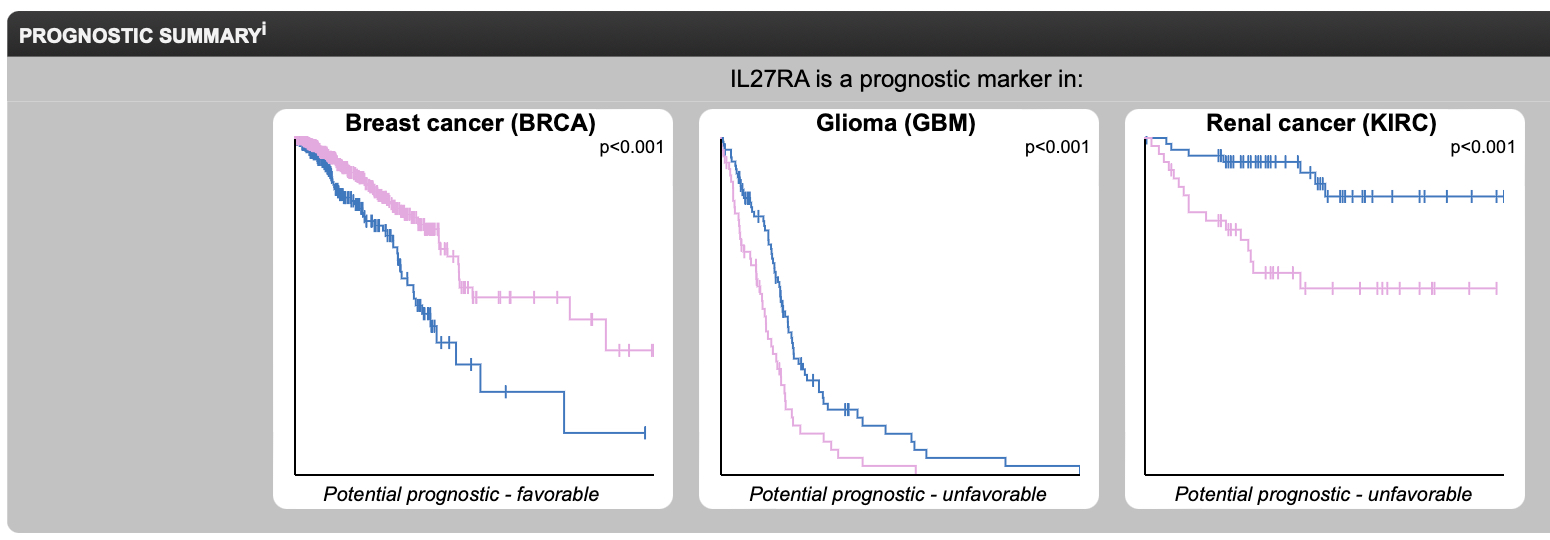 PROGNOSTIC SUMMARY$^{i}$

IL27RA is a prognostic marker in:

Breast cancer (BRCA)
p<0.001
Potential prognostic - favorable

Glioma (GBM)
p<0.001
Potential prognostic - unfavorable

Renal cancer (KIRC)
p<0.001
Potential prognostic - unfavorable